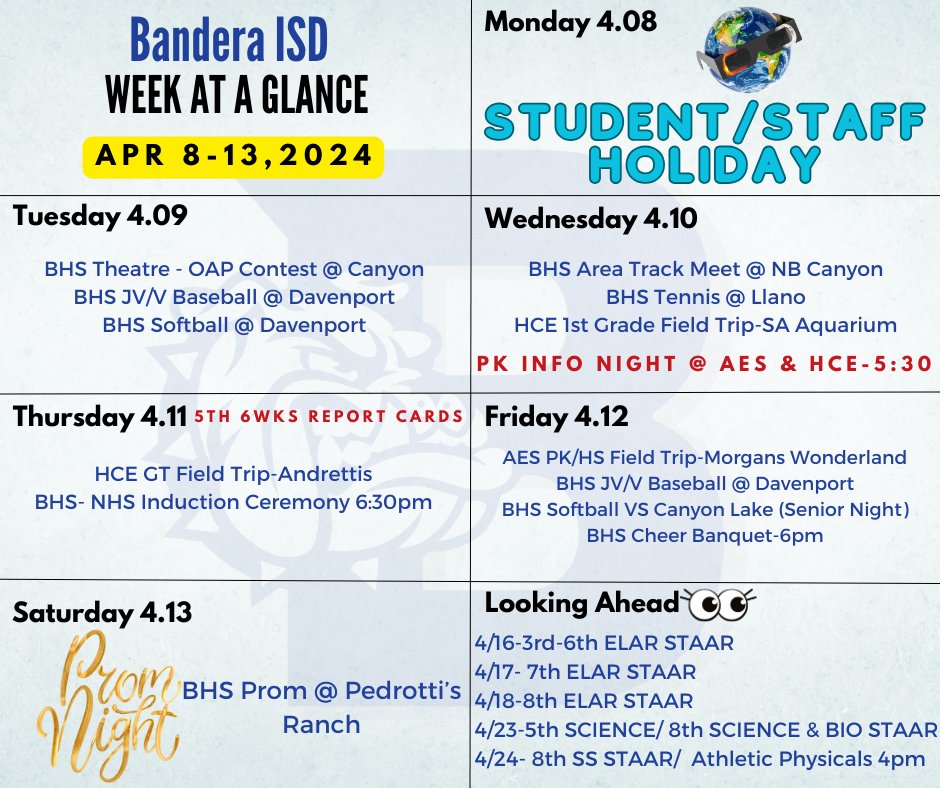 Bandera ISD
WEEK AT A GLANCE
APR 8-13,2024

Monday 4.08

STUDENT/STAFF HOLIDAY

Tuesday 4.09

BHS Theatre - OAP Contest @ Canyon
BHS JV/V Baseball @ Davenport
BHS Softball @ Davenport

Wednesday 4.10

BHS Area Track Meet @ NB Canyon
BHS Tennis @ Llano
HCE 1st Grade Field Trip-SA Aquarium

PK INFO NIGHT @ AES & HCE-5:30

Thursday 4.11 5TH 6WKS REPORT CARDS

HCE GT Field Trip-Andrettis
BHS- NHS Induction Ceremony 6:30pm

Friday 4.12

AES PK/HS Field Trip-Morgans Wonderland
BHS JV/V Baseball @ Davenport
BHS Softball VS Canyon Lake (Senior Night)
BHS Cheer Banquet-6pm

Saturday 4.13

Prom Night

BHS Prom @ Pedrotti's Ranch

Looking Ahead

4/16-3rd-6th ELAR STAAR
4/17- 7th ELAR STAAR
4/18-8th ELAR STAAR
4/23-5th SCIENCE/ 8th SCIENCE & BIO STAAR
4/24- 8th SS STAAR/ Athletic Physicals 4pm